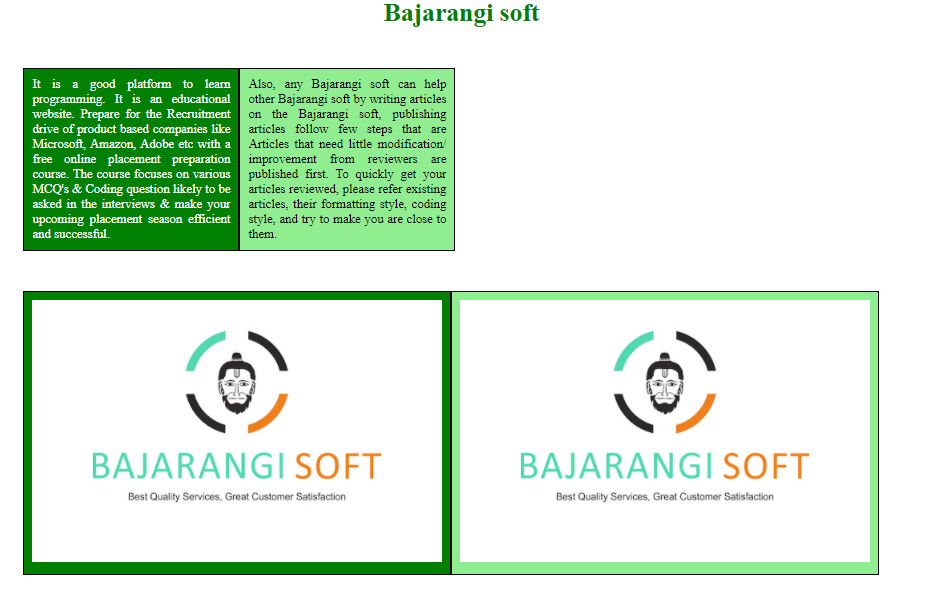 Bajarangi soft

It is a good platform to learn programming. It is an educational website. Prepare for the Recruitment drive of product based companies like Microsoft, Amazon, Adobe etc with a free online placement preparation course. The course focuses on various MCQ's & Coding question likely to be asked in the interviews & make your upcoming placement season efficient and successful.

Also, any Bajarangi soft can help other Bajarangi soft by writing articles on the Bajarangi soft, publishing articles follow few steps that are Articles that need little modification/ improvement from reviewers are published first. To quickly get your articles reviewed, please refer existing articles, their formatting style, coding style, and try to make you are close to them.

BAJARANGI SOFT
Best Quality Services, Great Customer Satisfaction

BAJARANGI SOFT
Best Quality Services, Great Customer Satisfaction